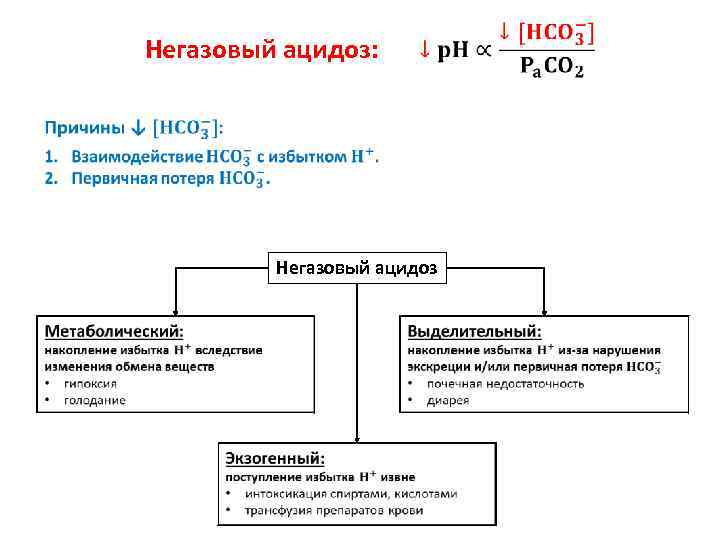 Негазовый ацидоз: $\downarrow pH \propto \frac{\downarrow [HCO_3^-]}{P_aCO_2}$

Причины $\downarrow [HCO_3^-]$:

1. Взаимодействие $HCO_3^-$ с избытком $H^+$.
2. Первичная потеря $HCO_3^-$.

Негазовый ацидоз

Метаболический:
накопление избытка $H^+$ вследствие изменения обмена веществ
• гипоксия
• голодание

Выделительный:
накопление избытка $H^+$ из-за нарушения экскреции и/или первичная потеря $HCO_3^-$
• почечная недостаточность
• диарея

Экзогенный:
поступление избытка $H^+$ извне
• интоксикация спиртами, кислотами
• трансфузия препаратов крови